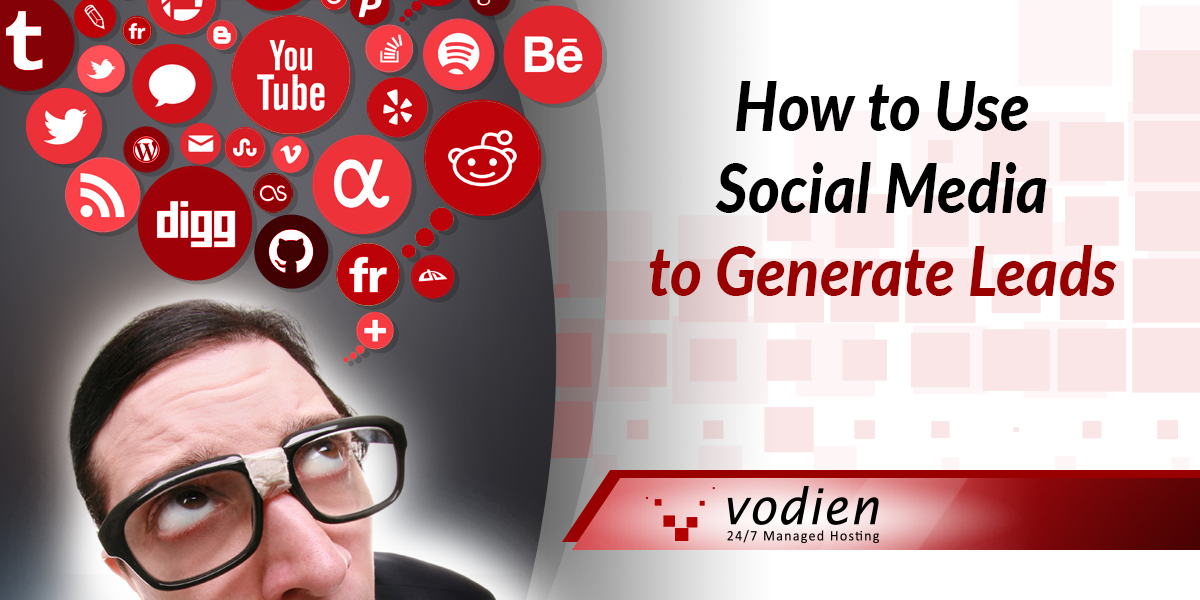 t
fr
You Tube
Bē
digg
fr

How to Use Social Media to Generate Leads

vodien
24/7 Managed Hosting